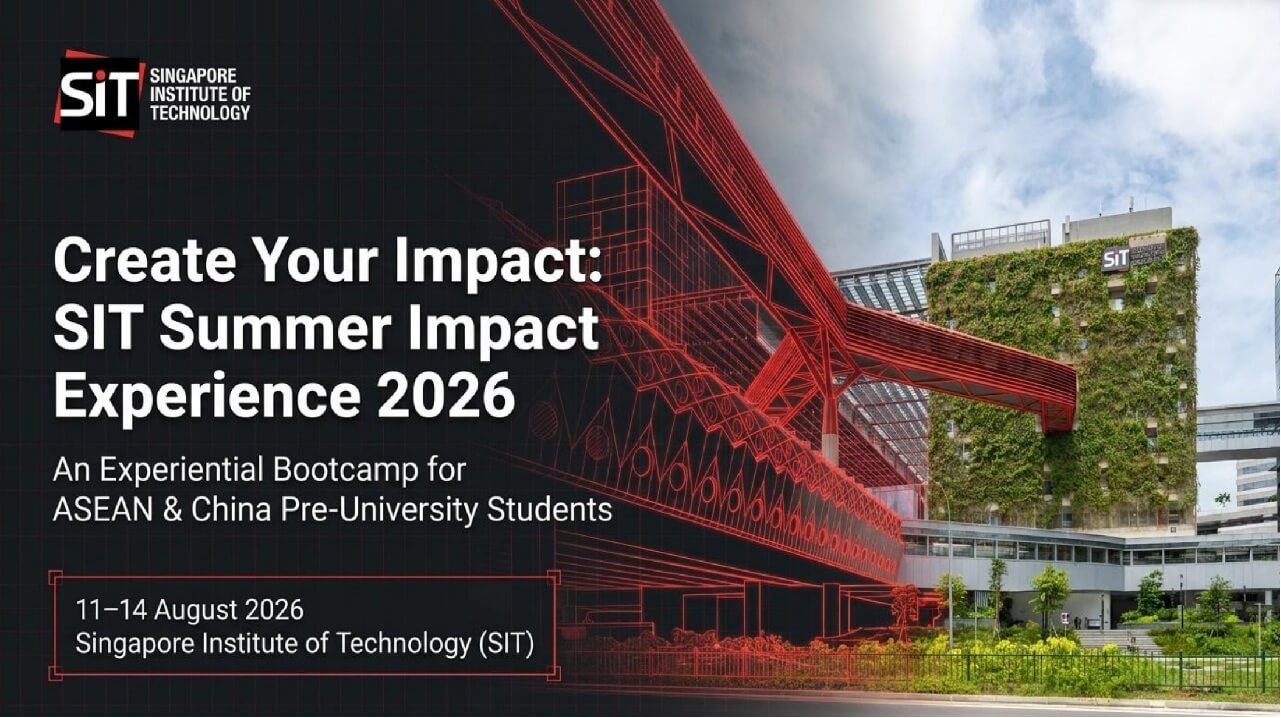 SiT SINGAPORE INSTITUTE OF TECHNOLOGY

Create Your Impact: SIT Summer Impact Experience 2026

An Experiential Bootcamp for ASEAN & China Pre-University Students

11–14 August 2026
Singapore Institute of Technology (SIT)

SiT